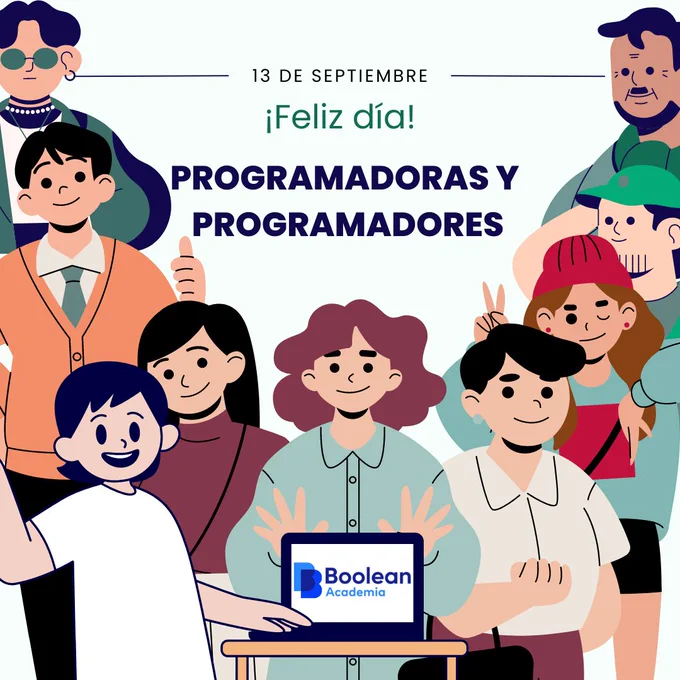 13 DE SEPTIEMBRE

¡Feliz día!

PROGRAMADORAS Y PROGRAMADORES

Boolean
Academia